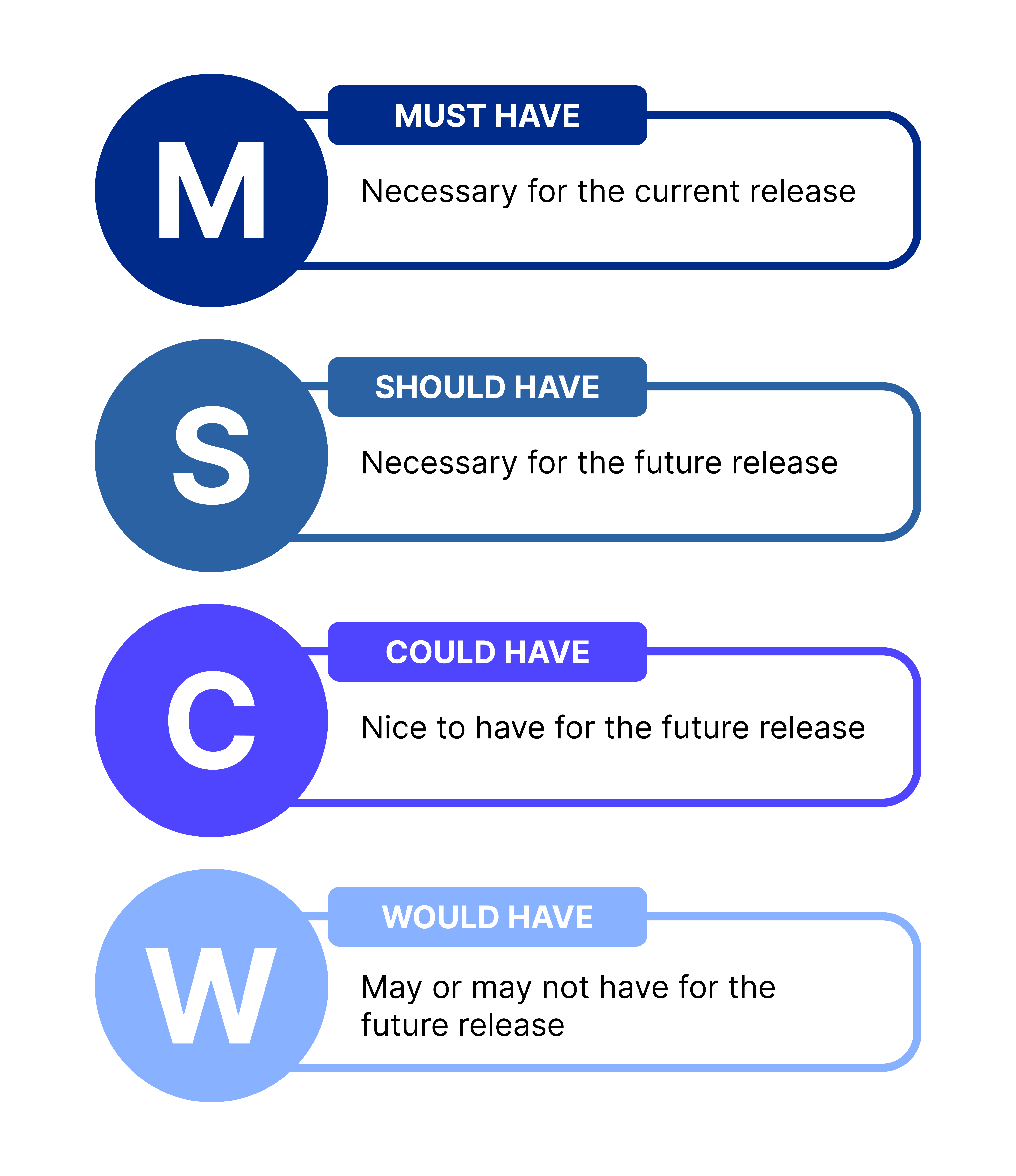 M
MUST HAVE
Necessary for the current release

S
SHOULD HAVE
Necessary for the future release

C
COULD HAVE
Nice to have for the future release

W
WOULD HAVE
May or may not have for the future release